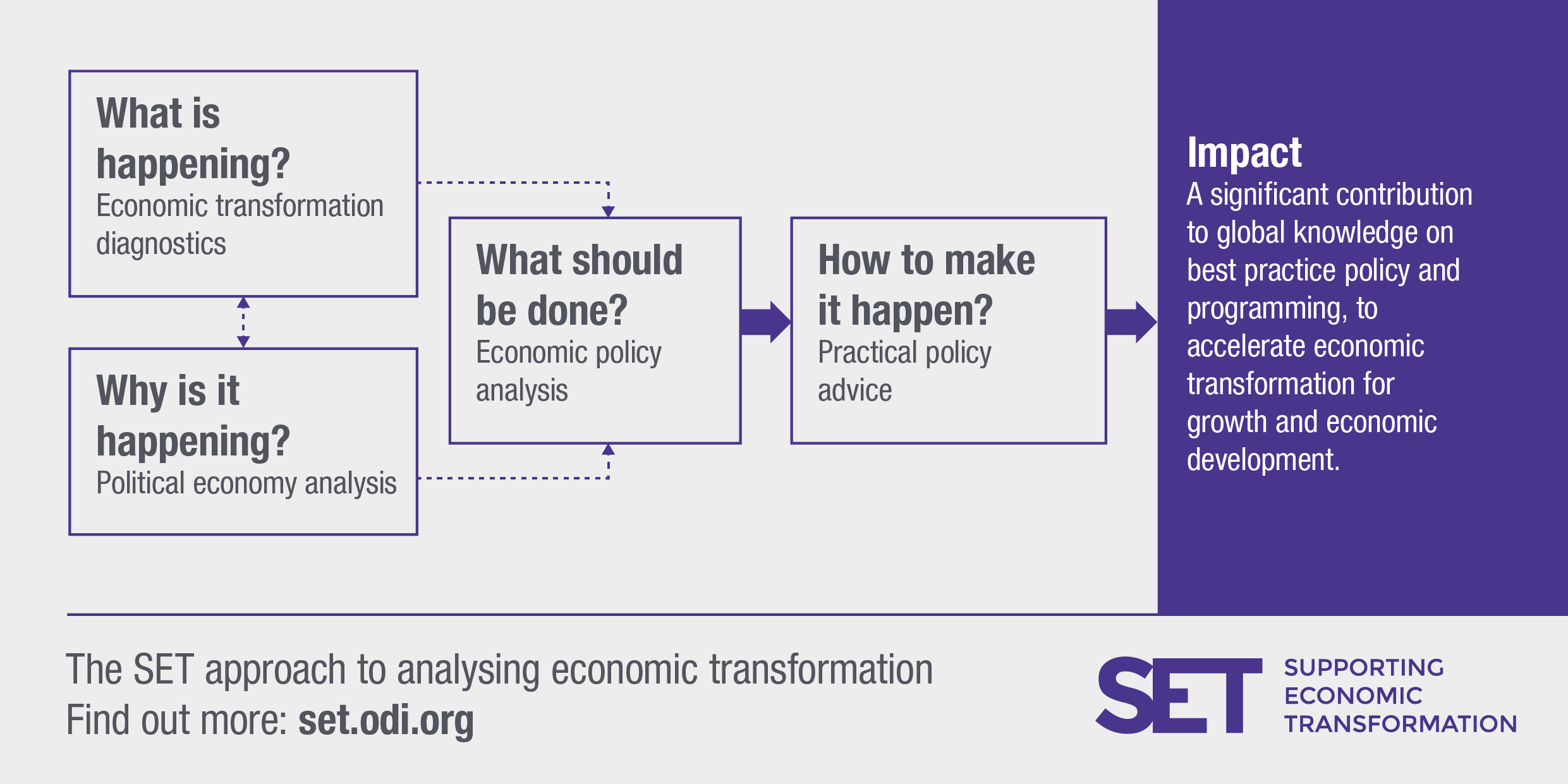 What is happening?
Economic transformation diagnostics

Why is it happening?
Political economy analysis

What should be done?
Economic policy analysis

How to make it happen?
Practical policy advice

Impact
A significant contribution to global knowledge on best practice policy and programming, to accelerate economic transformation for growth and economic development.

The SET approach to analysing economic transformation
Find out more: set.odi.org

SET SUPPORTING ECONOMIC TRANSFORMATION